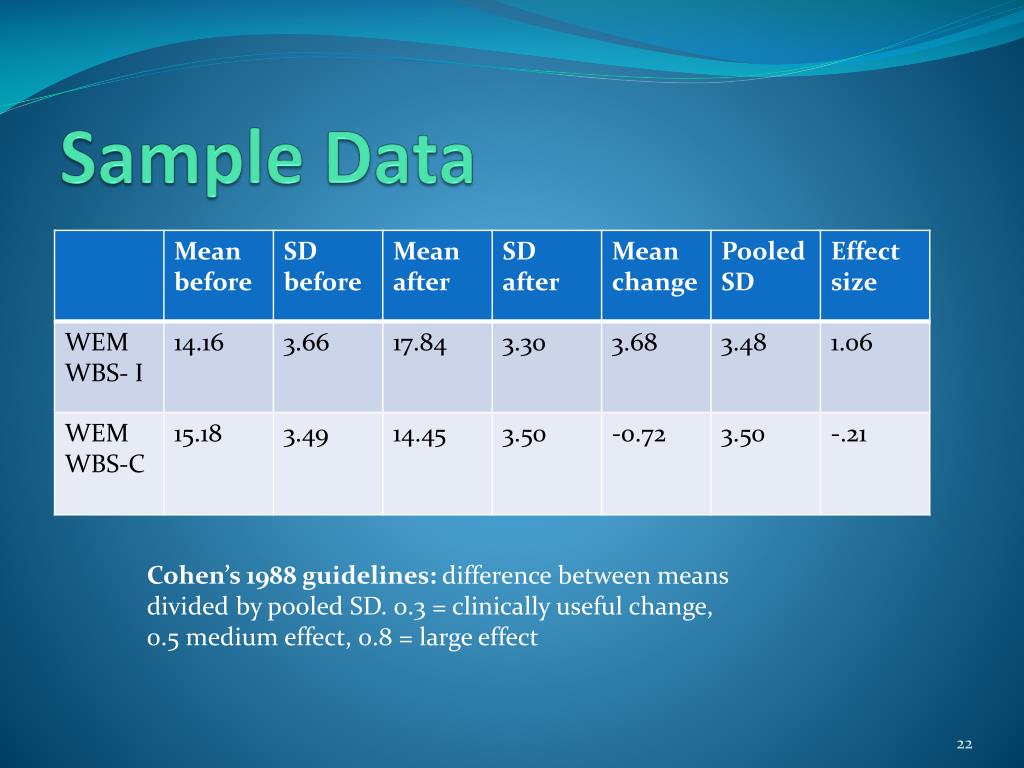 Sample Data

| | Mean before | SD before | Mean after | SD after | Mean change | Pooled SD | Effect size |
|---|---|---|---|---|---|---|---|
| WEM WBS- I | 14.16 | 3.66 | 17.84 | 3.30 | 3.68 | 3.48 | 1.06 |
| WEM WBS-C | 15.18 | 3.49 | 14.45 | 3.50 | -0.72 | 3.50 | -.21 |

Cohen's 1988 guidelines: difference between means divided by pooled SD. 0.3 = clinically useful change, 0.5 medium effect, 0.8 = large effect

22